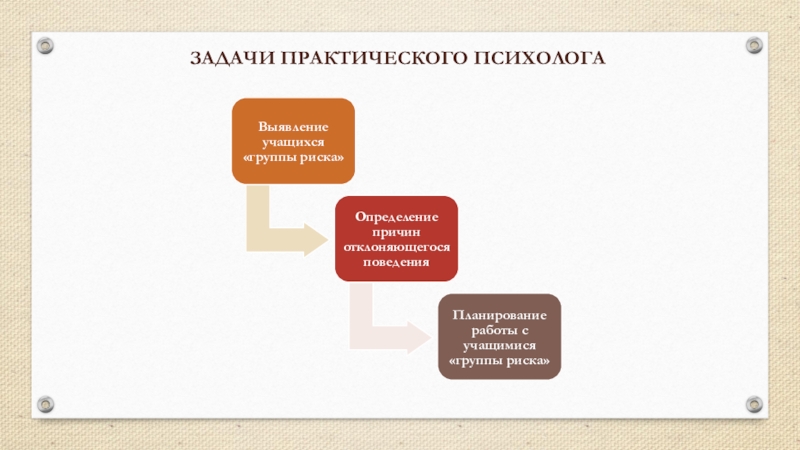 ЗАДАЧИ ПРАКТИЧЕСКОГО ПСИХОЛОГА

Выявление учащихся «группы риска»

Определение причин отклоняющегося поведения

Планирование работы с учащимися «группы риска»